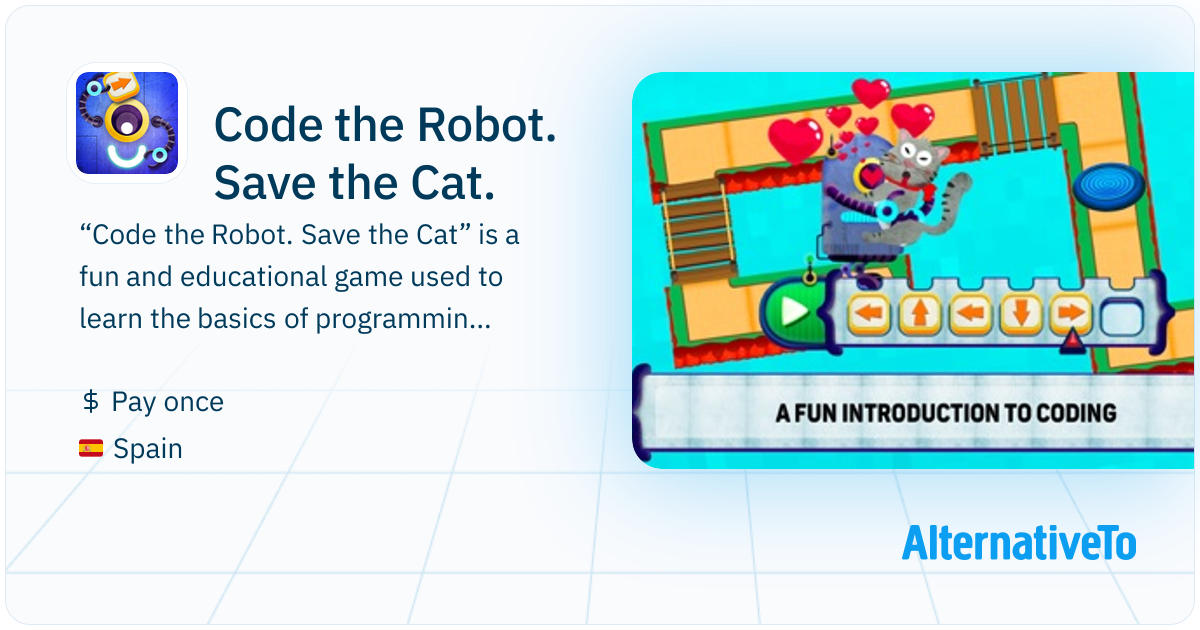 Code the Robot. Save the Cat.

“Code the Robot. Save the Cat” is a fun and educational game used to learn the basics of programmin...

$ Pay once

Spain

A FUN INTRODUCTION TO CODING

AlternativeTo